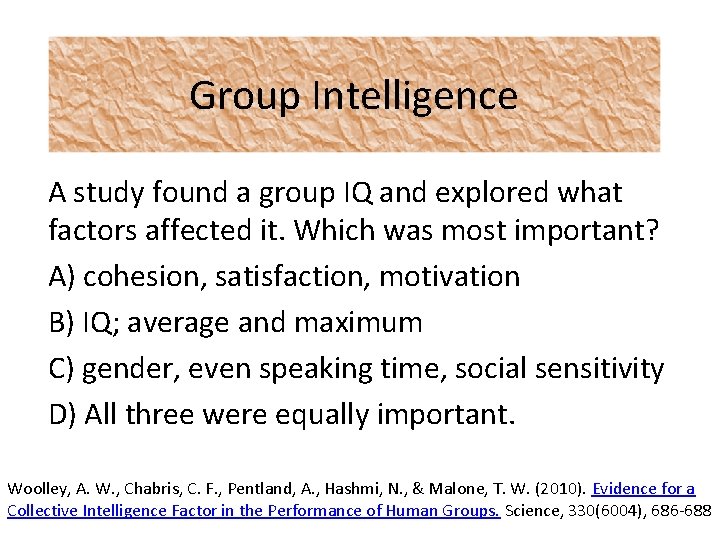 Group Intelligence

A study found a group IQ and explored what factors affected it. Which was most important?

A) cohesion, satisfaction, motivation

B) IQ; average and maximum

C) gender, even speaking time, social sensitivity

D) All three were equally important.

Woolley, A. W., Chabris, C. F., Pentland, A., Hashmi, N., & Malone, T. W. (2010). Evidence for a Collective Intelligence Factor in the Performance of Human Groups. Science, 330(6004), 686-688